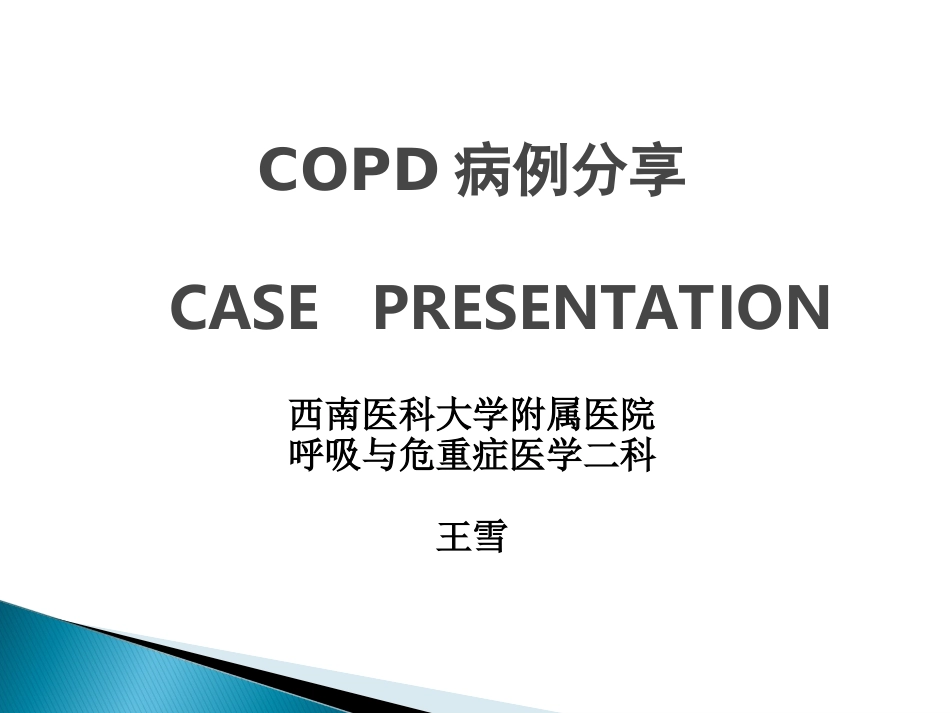 COPD 病例分享

CASE PRESENTATION

西南医科大学附属医院
呼吸与危重症医学二科

王雪